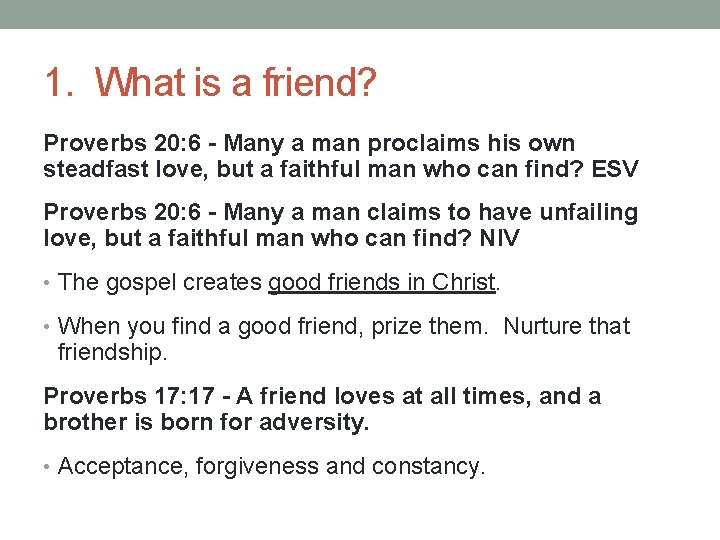 1. What is a friend?

Proverbs 20:6 - Many a man proclaims his own steadfast love, but a faithful man who can find? ESV

Proverbs 20:6 - Many a man claims to have unfailing love, but a faithful man who can find? NIV

• The gospel creates good friends in Christ.

• When you find a good friend, prize them. Nurture that friendship.

Proverbs 17:17 - A friend loves at all times, and a brother is born for adversity.

• Acceptance, forgiveness and constancy.